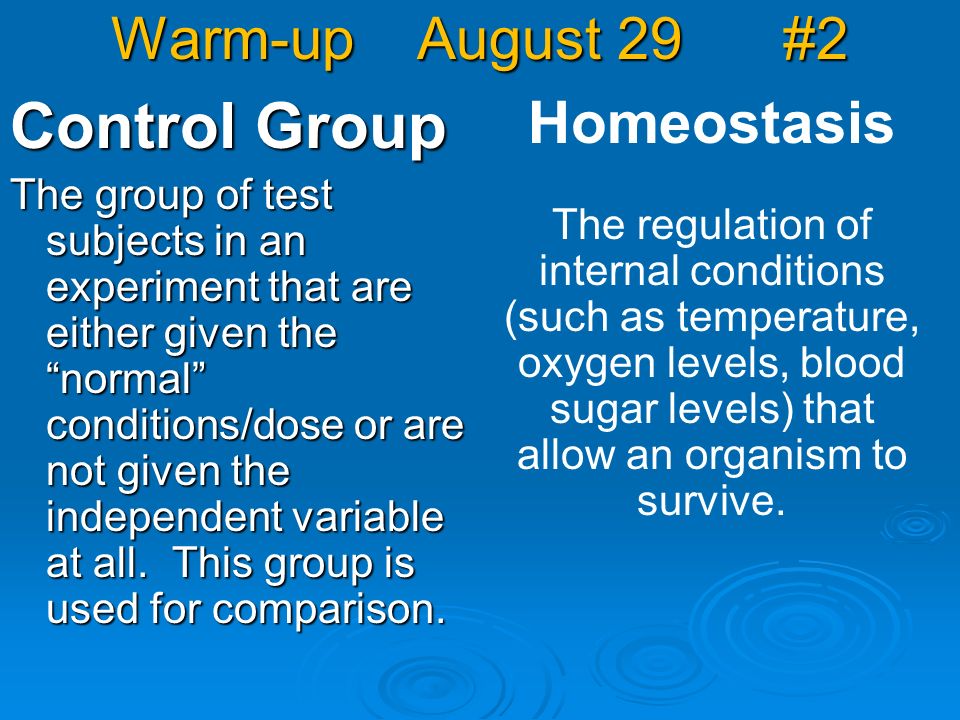 Warm-up August 29 #2

Control Group

The group of test subjects in an experiment that are either given the “normal” conditions/dose or are not given the independent variable at all. This group is used for comparison.

Homeostasis

The regulation of internal conditions (such as temperature, oxygen levels, blood sugar levels) that allow an organism to survive.